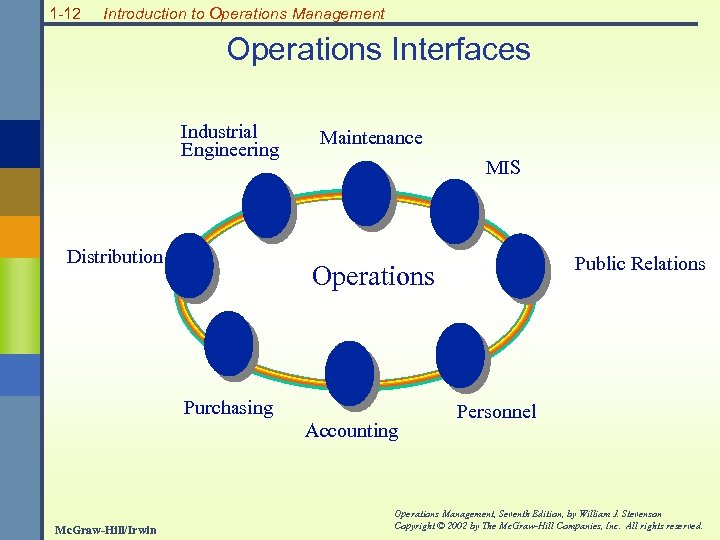 1-12 Introduction to Operations Management

Operations Interfaces

Industrial Engineering

Maintenance

MIS

Distribution

Operations

Public Relations

Purchasing

Accounting

Personnel

McGraw-Hill/Irwin

Operations Management, Seventh Edition, by William J. Stevenson
Copyright © 2002 by The McGraw-Hill Companies, Inc. All rights reserved.